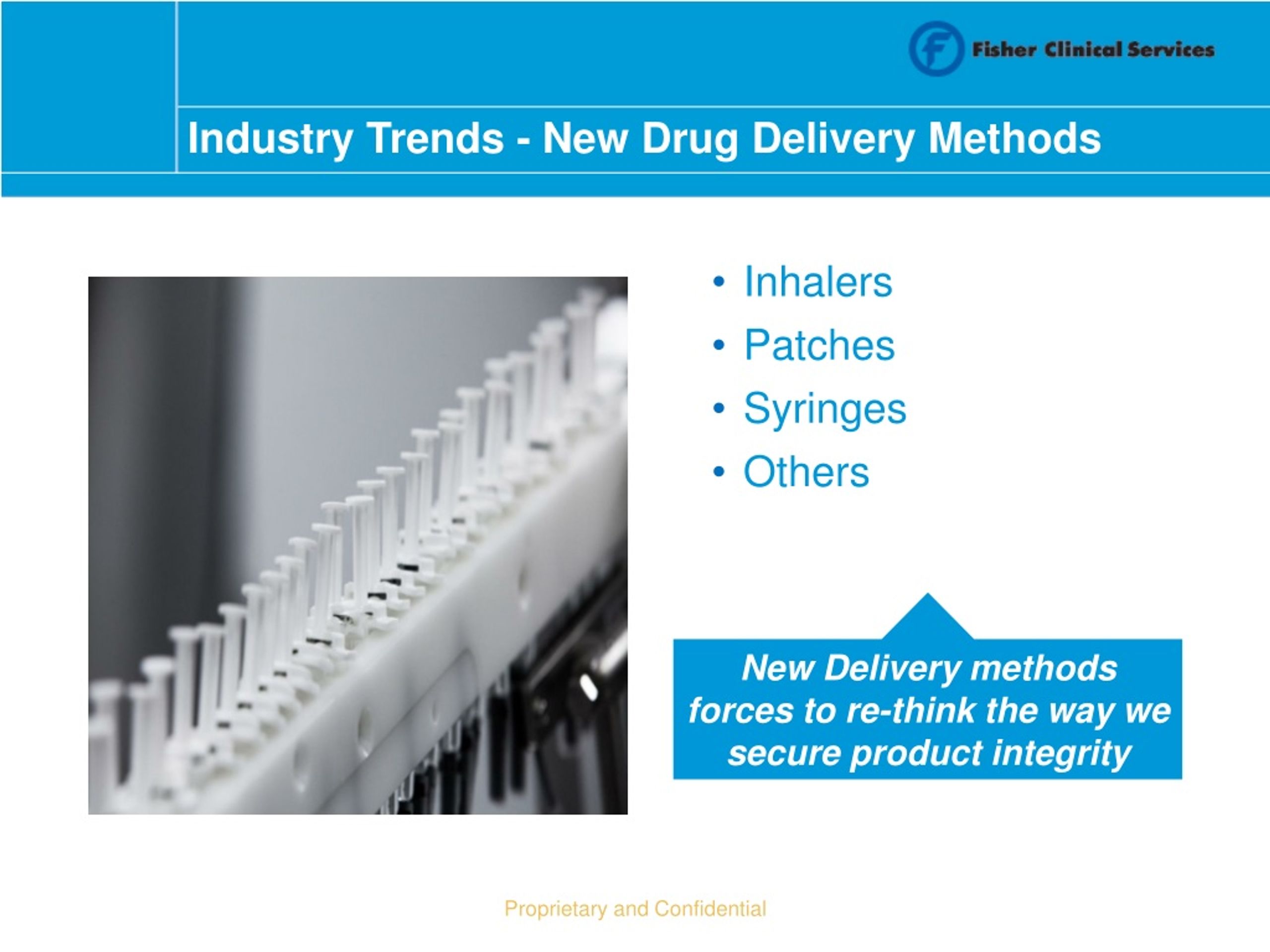 Fisher Clinical Services

Industry Trends - New Drug Delivery Methods

• Inhalers
• Patches
• Syringes
• Others

New Delivery methods forces to re-think the way we secure product integrity

Proprietary and Confidential